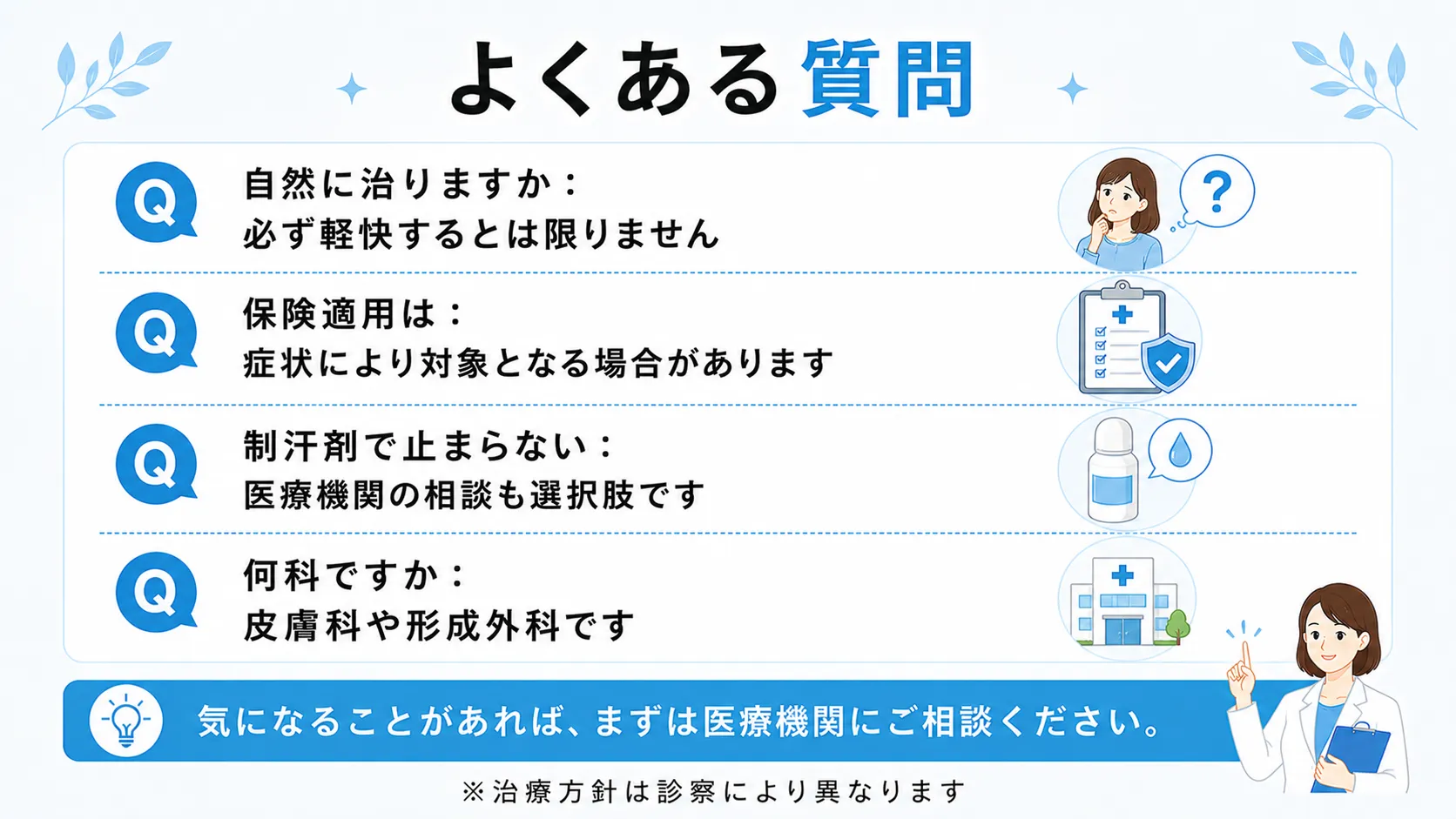 よくある質問

Q
自然に治りますか：
必ず軽快するとは限りません

?

Q
保険適用は：
症状により対象となる場合があります

Q
制汗剤で止まらない：
医療機関の相談も選択肢です

Q
何科ですか：
皮膚科や形成外科です

気になることがあれば、まずは医療機関にご相談ください。

※治療方針は診察により異なります